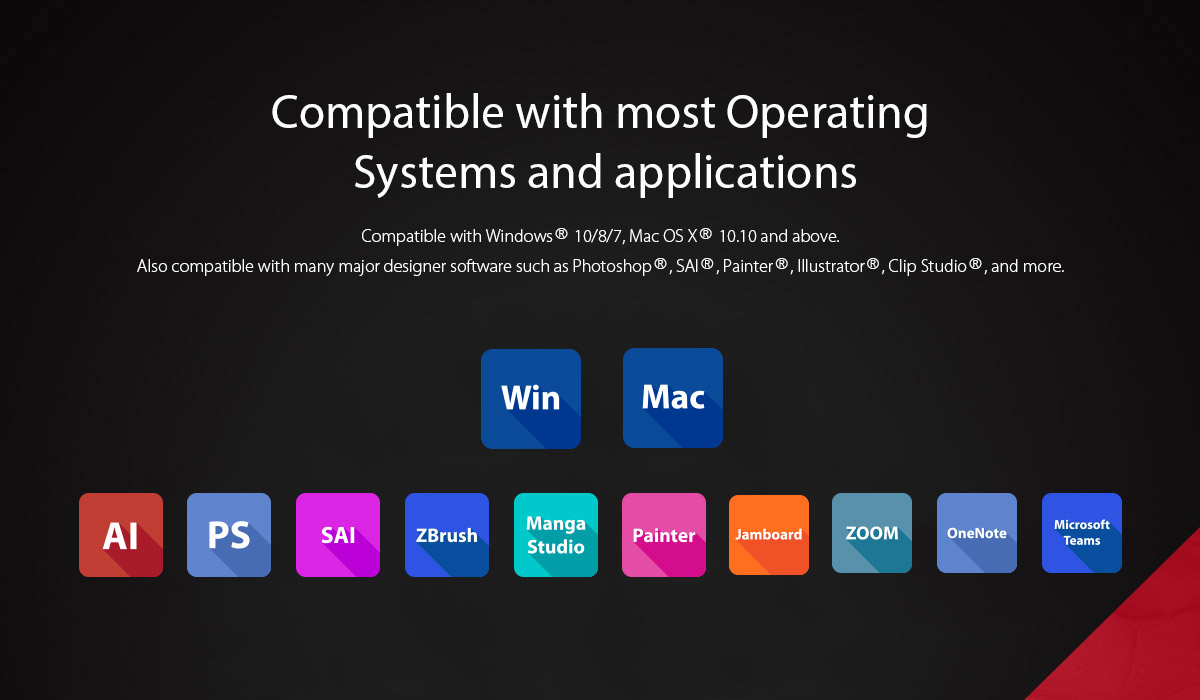 Compatible with most Operating Systems and applications

Compatible with Windows® 10/8/7, Mac OS X® 10.10 and above.
Also compatible with many major designer software such as Photoshop®, SAI®, Painter®, Illustrator®, Clip Studio®, and more.

Win

Mac

AI

PS

SAI

ZBrush

Manga Studio

Painter

Jamboard

ZOOM

OneNote

Microsoft Teams